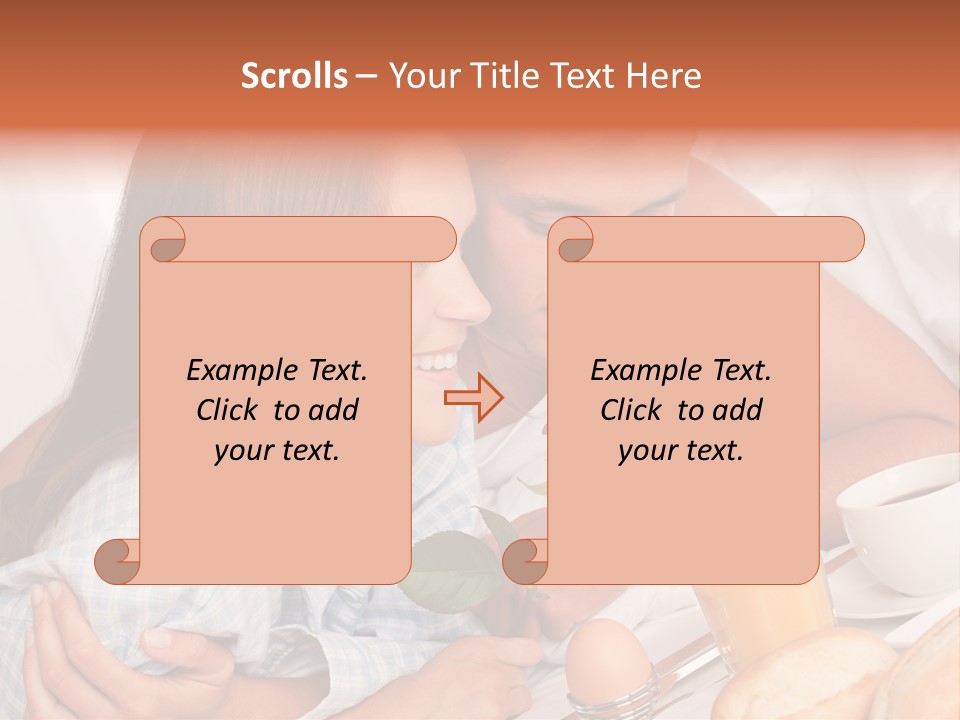 Scrolls – Your Title Text Here

Example Text. Click to add your text.

Example Text. Click to add your text.